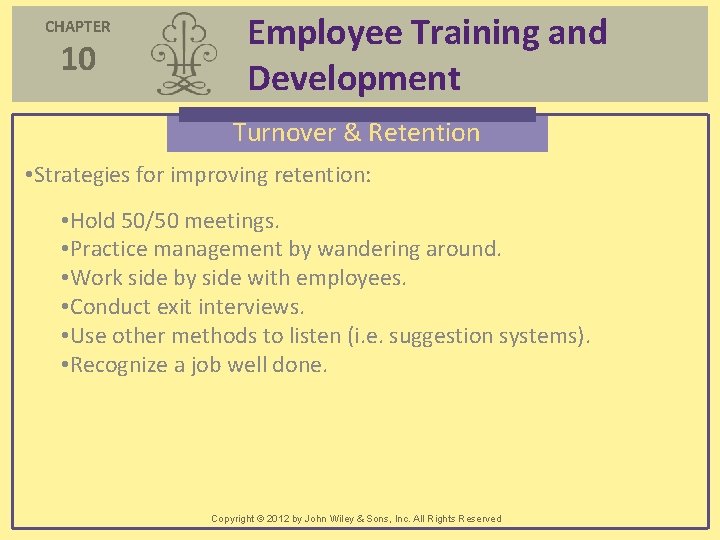 CHAPTER
10

Employee Training and Development

Turnover & Retention

•Strategies for improving retention:

•Hold 50/50 meetings.
•Practice management by wandering around.
•Work side by side with employees.
•Conduct exit interviews.
•Use other methods to listen (i.e. suggestion systems).
•Recognize a job well done.

Copyright © 2012 by John Wiley & Sons, Inc. All Rights Reserved